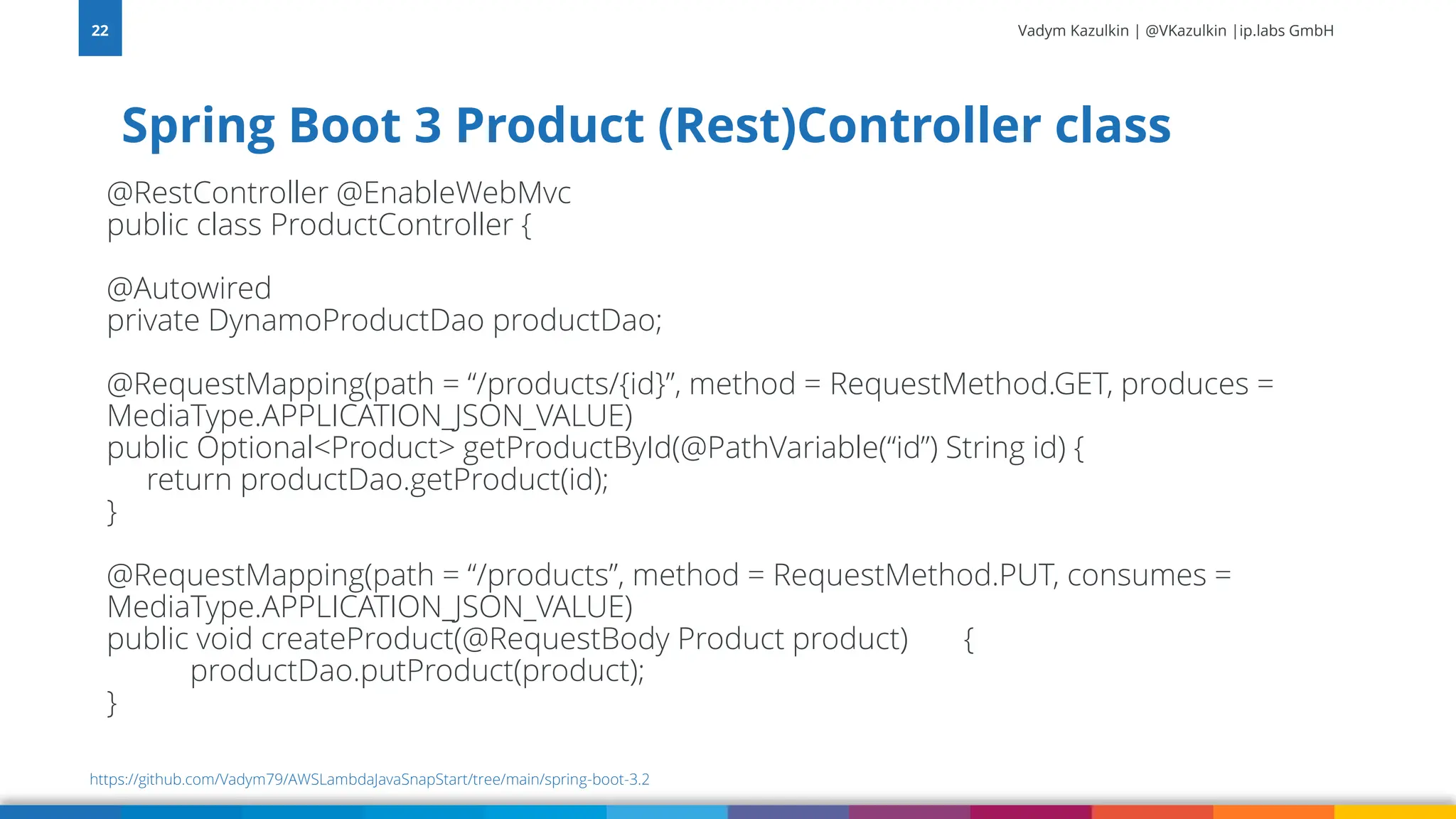 22

Vadym Kazulkin | @VKazulkin |ip.labs GmbH

Spring Boot 3 Product (Rest)Controller class

@RestController @EnableWebMvc
public class ProductController {

@Autowired
private DynamoProductDao productDao;

@RequestMapping(path = “/products/{id}”, method = RequestMethod.GET, produces = MediaType.APPLICATION_JSON_VALUE)
public Optional<Product> getProductById(@PathVariable(“id”) String id) {
return productDao.getProduct(id);
}

@RequestMapping(path = “/products”, method = RequestMethod.PUT, consumes = MediaType.APPLICATION_JSON_VALUE)
public void createProduct(@RequestBody Product product) {
productDao.putProduct(product);
}

https://github.com/Vadym79/AWSLambdaJavaSnapStart/tree/main/spring-boot-3.2